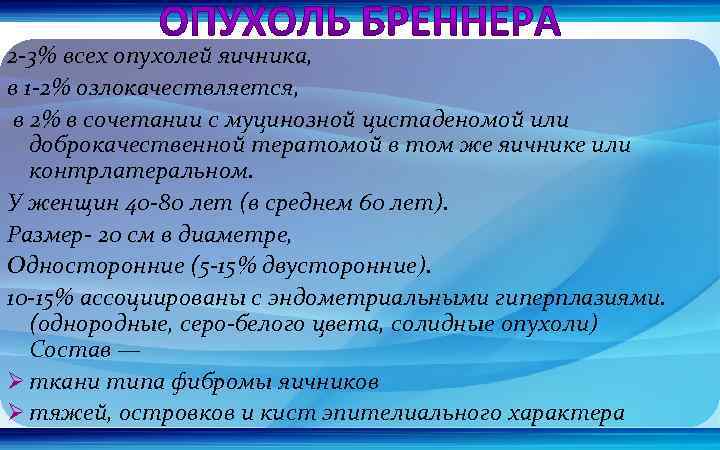 ОПУХОЛЬ БРЕННЕРА

2-3% всех опухолей яичника,

в 1-2% озлокачествляется,

в 2% в сочетании с муцинозной цистаденомой или доброкачественной тератомой в том же яичнике или контрлатеральном.

У женщин 40-80 лет (в среднем 60 лет).

Размер- 20 см в диаметре,

Односторонние (5-15% двусторонние).

10-15% ассоциированы с эндометриальными гиперплазиями. (однородные, серо-белого цвета, солидные опухоли) Состав —

➢ ткани типа фибромы яичников

➢ тяжей, островков и кист эпителиального характера